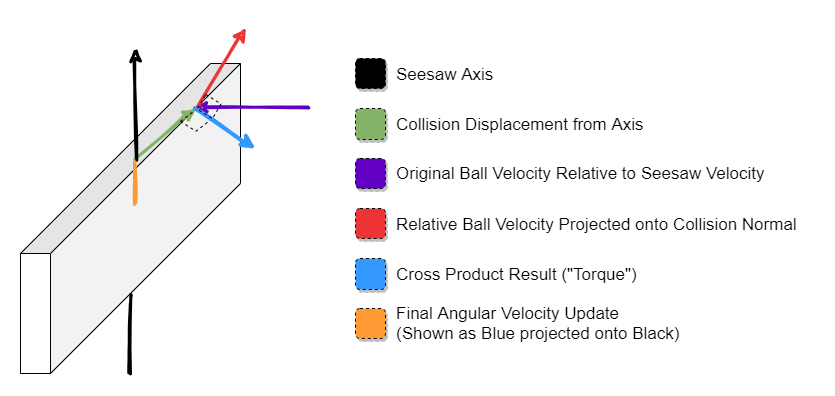 Seesaw Axis

Collision Displacement from Axis

Original Ball Velocity Relative to Seesaw Velocity

Relative Ball Velocity Projected onto Collision Normal

Cross Product Result ("Torque")

Final Angular Velocity Update
(Shown as Blue projected onto Black)